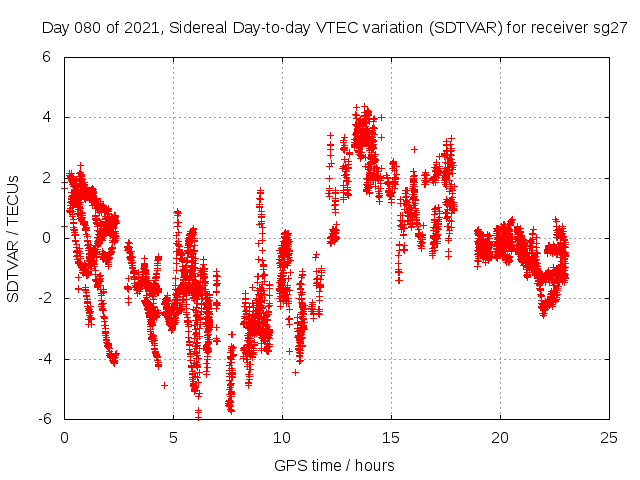 Day 080 of 2021, Sidereal Day-to-day VTEC variation (SDTVAR) for receiver sg27

SDTVAR / TECUs

6
4
2
0
-2
-4
-6

0
5
10
15
20
25

GPS time / hours